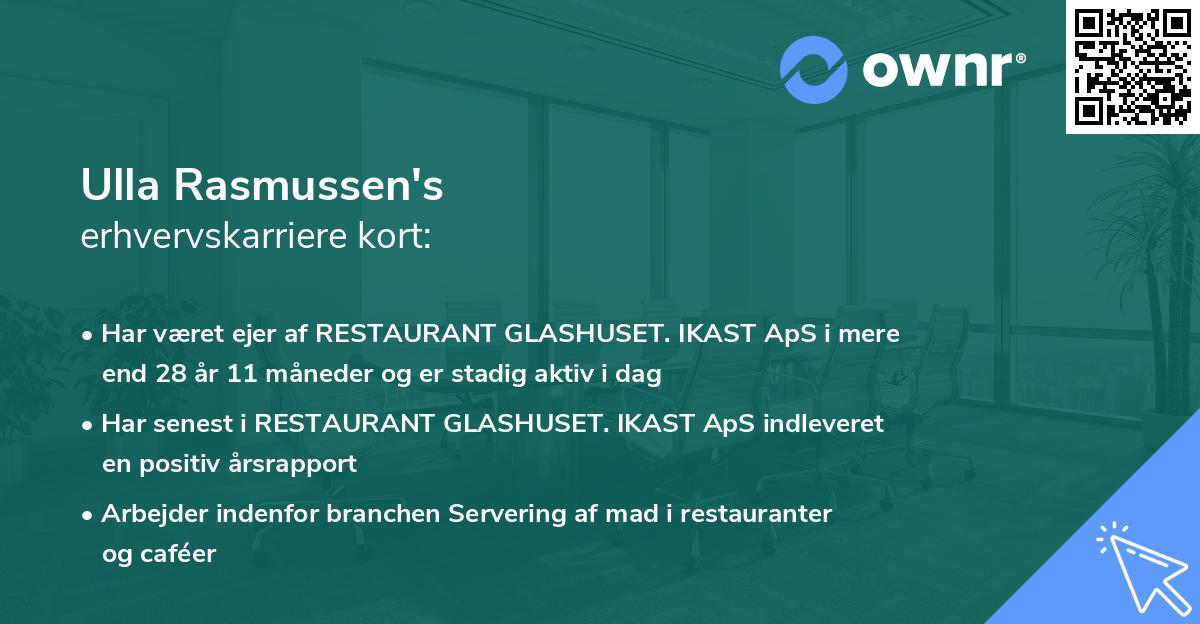 ownr®

Ulla Rasmussen's
erhvervskarriere kort:

• Har været ejer af RESTAURANT GLASHUSET. IKAST ApS i mere end 28 år 11 måneder og er stadig aktiv i dag

• Har senest i RESTAURANT GLASHUSET. IKAST ApS indleveret en positiv årsrapport

• Arbejder indenfor branchen Servering af mad i restauranter og caféer